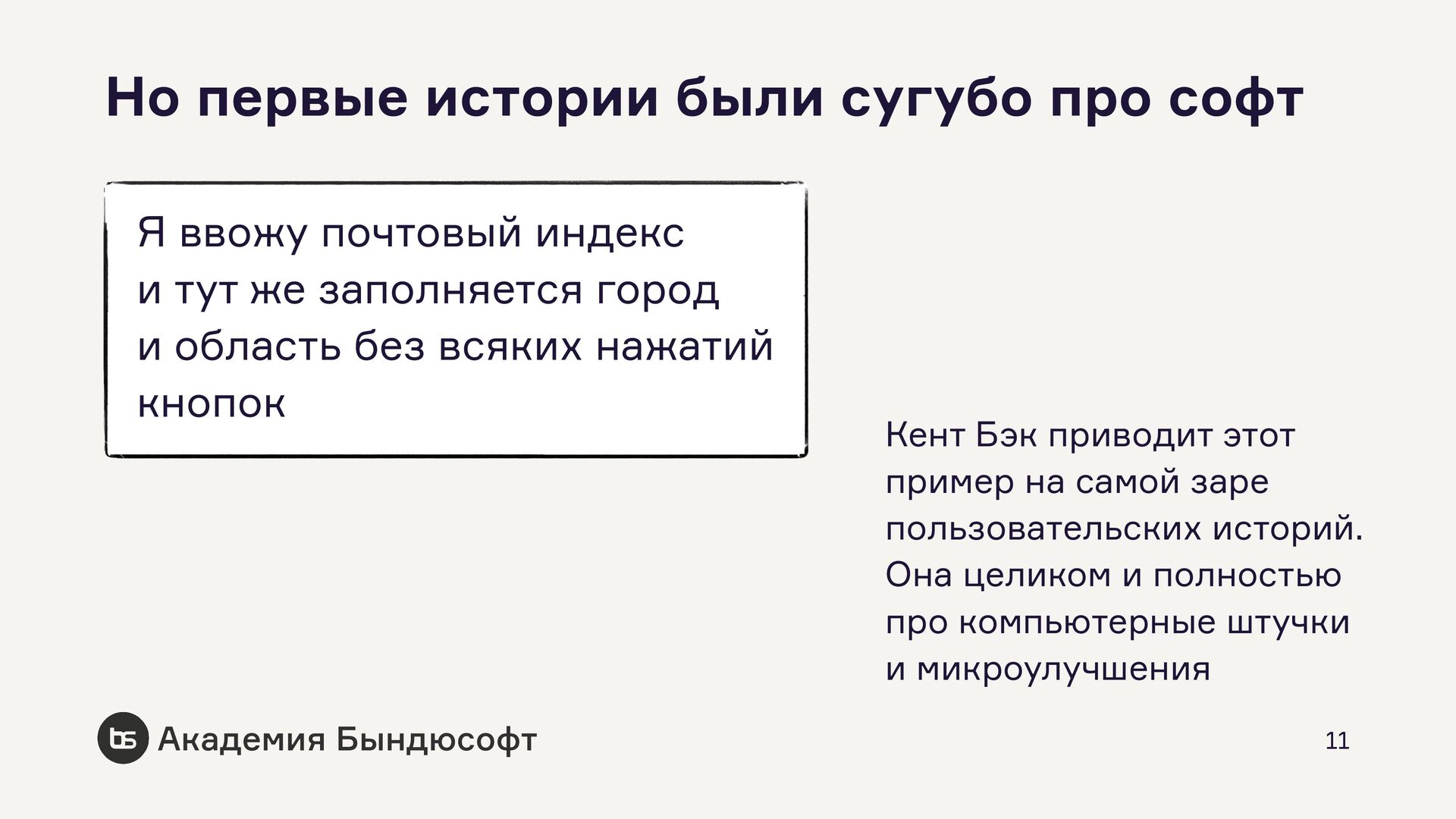 Но первые истории были сугубо про софт

Я ввожу почтовый индекс и тут же заполняется город и область без всяких нажатий кнопок

Кент Бэк приводит этот пример на самой заре пользовательских историй. Она целиком и полностью про компьютерные штучки и микроулучшения

bs Академия Бындюсофт

11